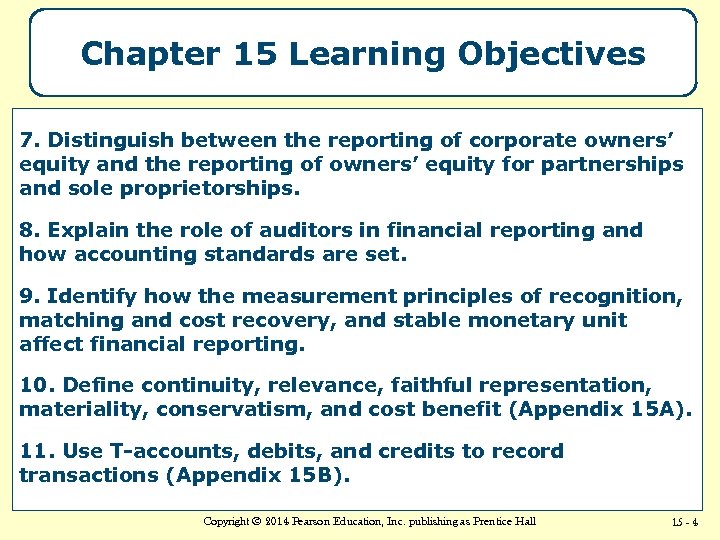 Chapter 15 Learning Objectives

7. Distinguish between the reporting of corporate owners' equity and the reporting of owners' equity for partnerships and sole proprietorships.

8. Explain the role of auditors in financial reporting and how accounting standards are set.

9. Identify how the measurement principles of recognition, matching and cost recovery, and stable monetary unit affect financial reporting.

10. Define continuity, relevance, faithful representation, materiality, conservatism, and cost benefit (Appendix 15A).

11. Use T-accounts, debits, and credits to record transactions (Appendix 15B).

Copyright © 2014 Pearson Education, Inc. publishing as Prentice Hall

15 - 4